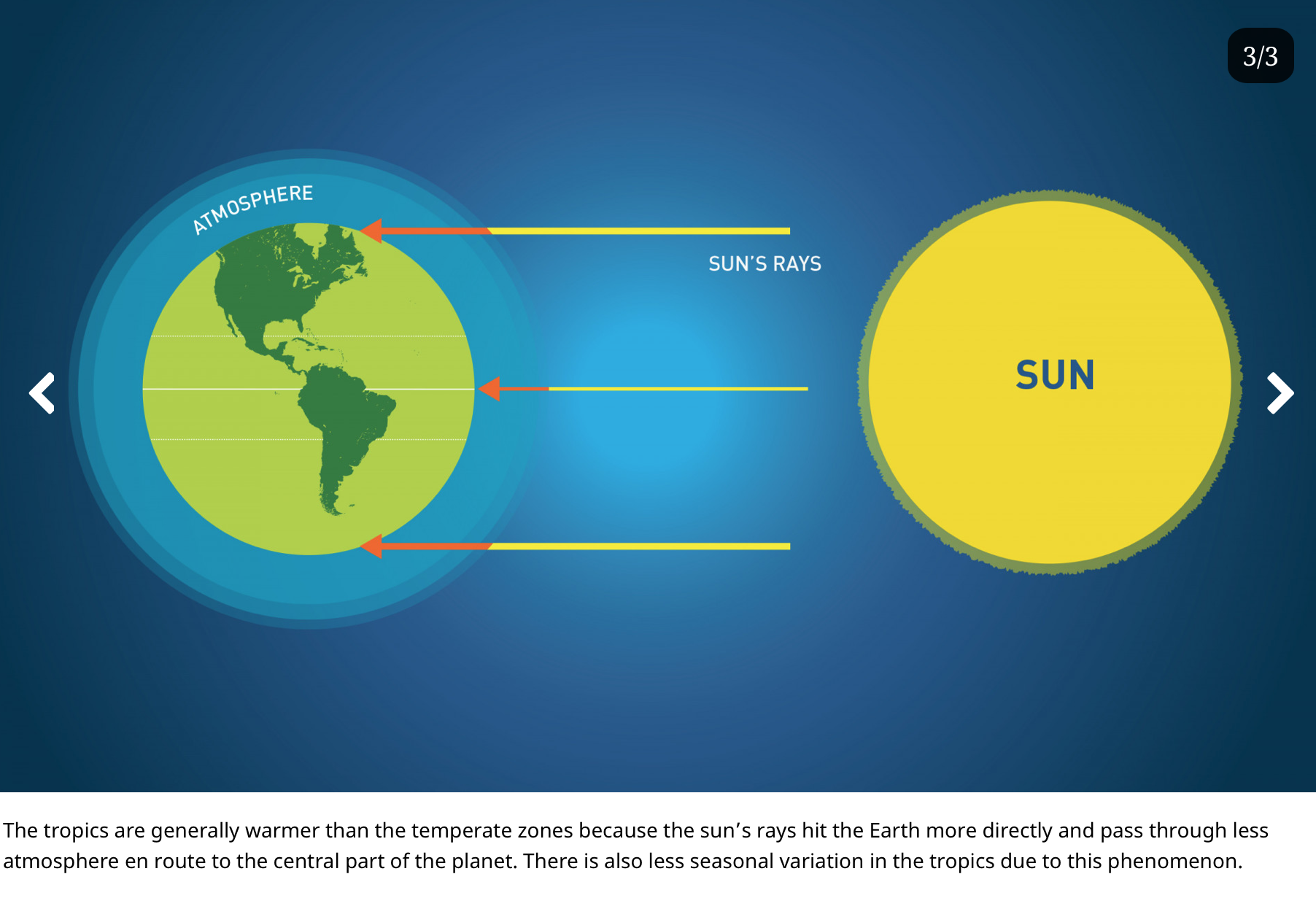 3/3

ATMOSPHERE

SUN'S RAYS

SUN

The tropics are generally warmer than the temperate zones because the sun's rays hit the Earth more directly and pass through less atmosphere en route to the central part of the planet. There is also less seasonal variation in the tropics due to this phenomenon.